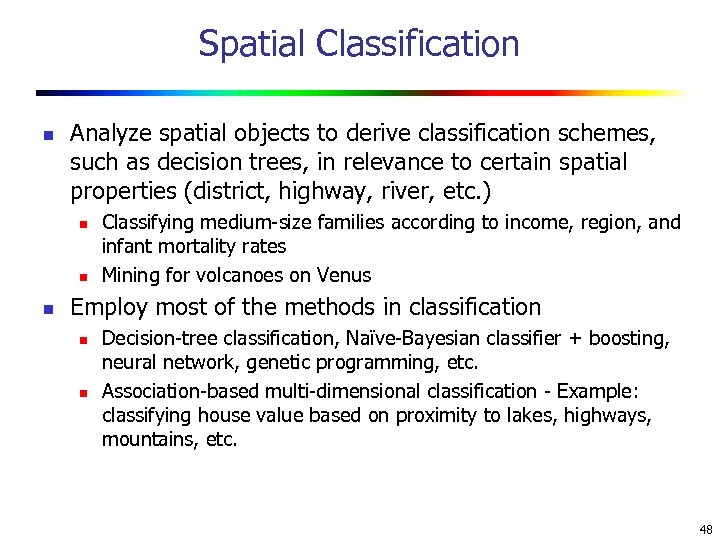 Spatial Classification

- Analyze spatial objects to derive classification schemes, such as decision trees, in relevance to certain spatial properties (district, highway, river, etc.)
  - Classifying medium-size families according to income, region, and infant mortality rates
  - Mining for volcanoes on Venus
- Employ most of the methods in classification
  - Decision-tree classification, Naïve-Bayesian classifier + boosting, neural network, genetic programming, etc.
  - Association-based multi-dimensional classification - Example: classifying house value based on proximity to lakes, highways, mountains, etc.

48